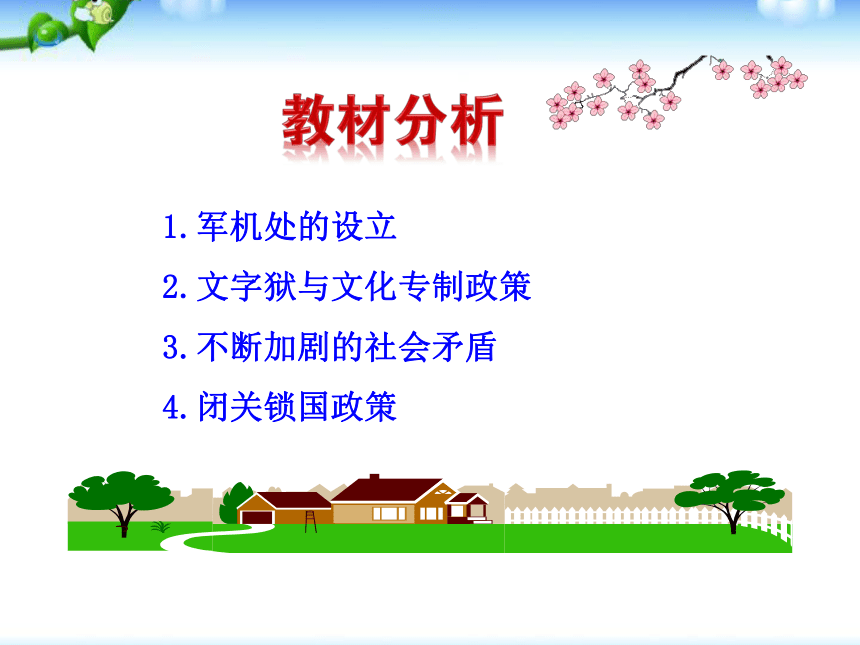 教材分析

1.军机处的设立

2.文字狱与文化专制政策

3.不断加剧的社会矛盾

4.闭关锁国政策